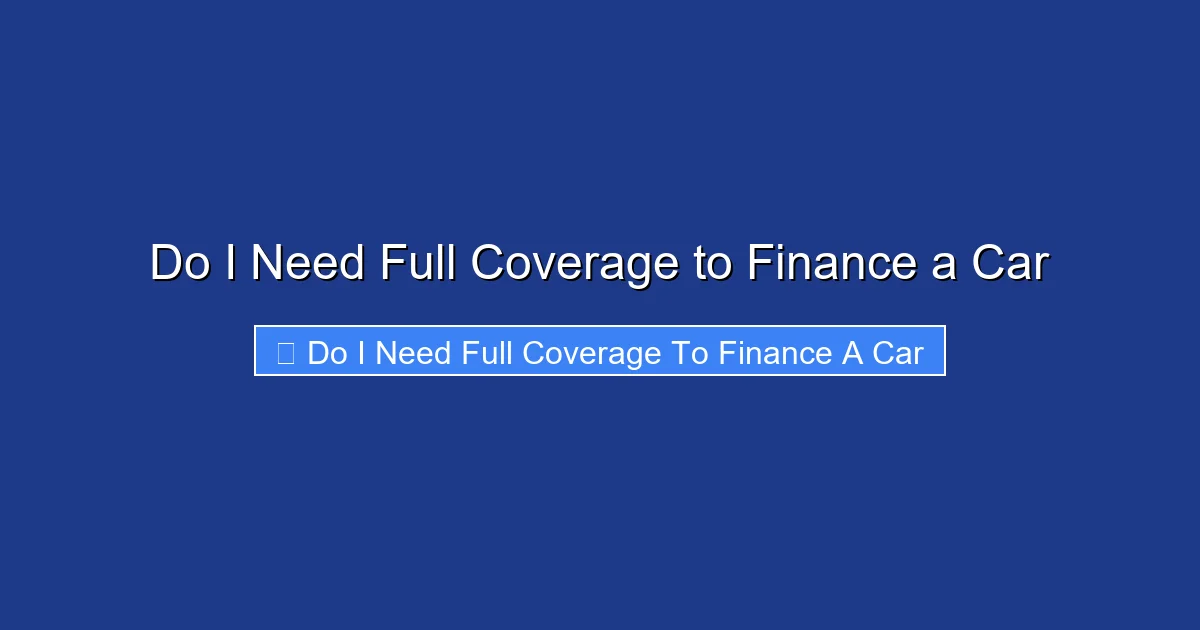 Do I Need Full Coverage to Finance a Car

Do I Need Full Coverage To Finance A Car